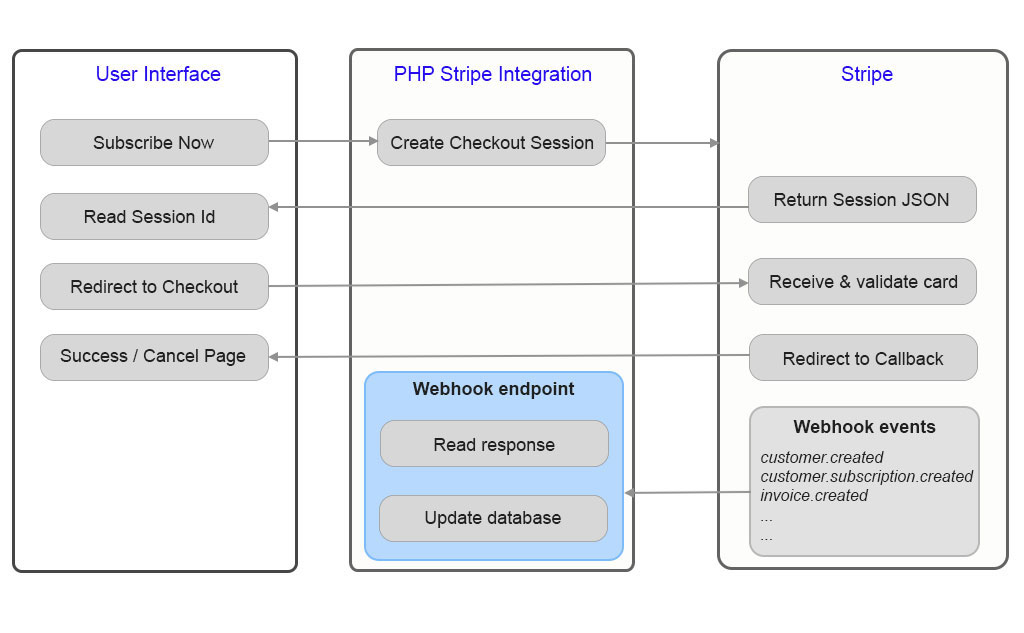 User Interface

Subscribe Now

Read Session Id

Redirect to Checkout

Success / Cancel Page

PHP Stripe Integration

Create Checkout Session

Webhook endpoint

Read response

Update database

Stripe

Return Session JSON

Receive & validate card

Redirect to Callback

Webhook events

customer.created
customer.subscription.created
invoice.created
...
...